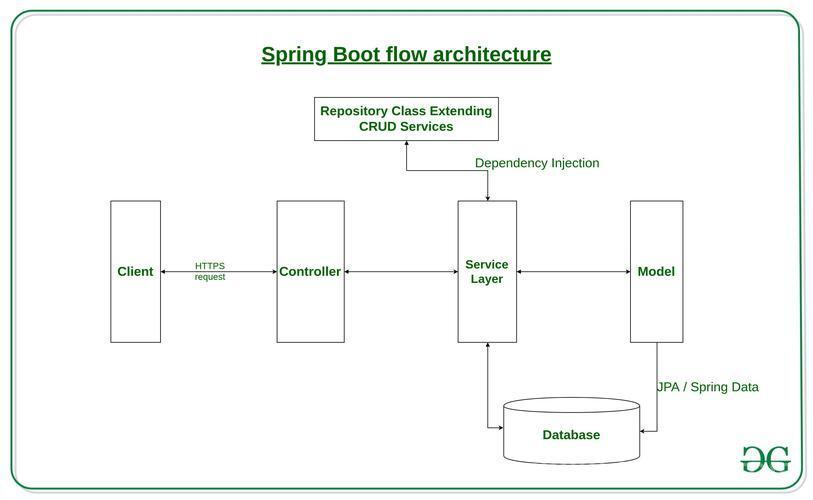 Spring Boot flow architecture

Repository Class Extending CRUD Services

Dependency Injection

Client

HTTPS request

Controller

Service Layer

Model

JPA / Spring Data

Database

GG